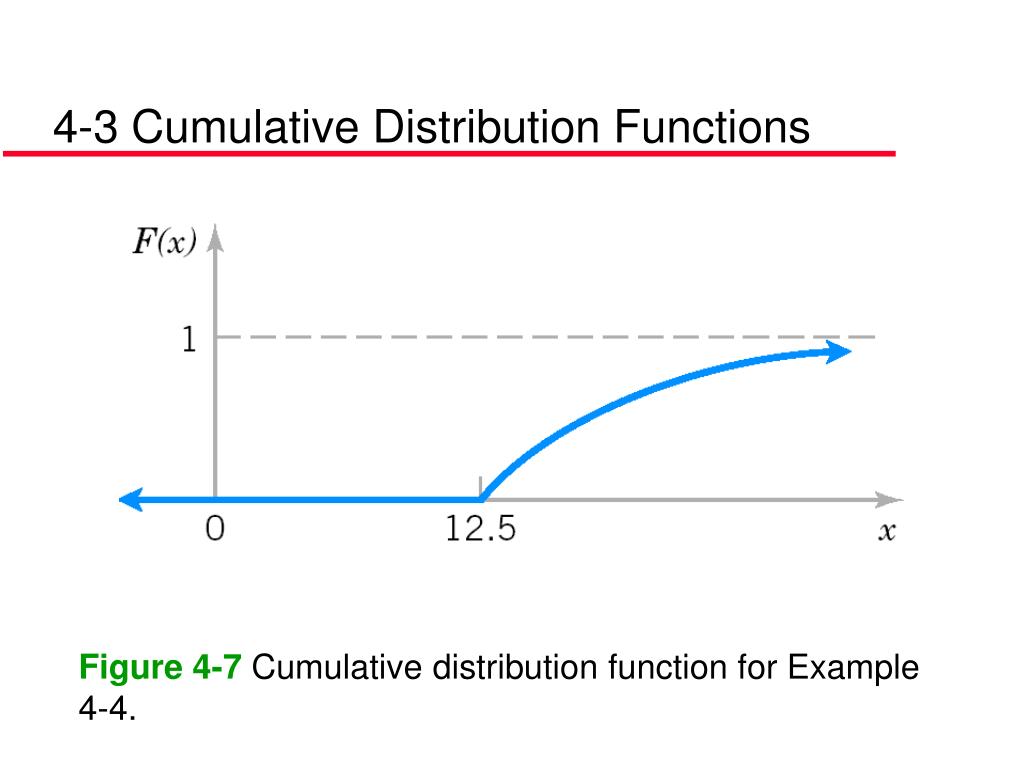 4-3 Cumulative Distribution Functions

$F(x)$

1

0

12.5

$x$

Figure 4-7 Cumulative distribution function for Example 4-4.